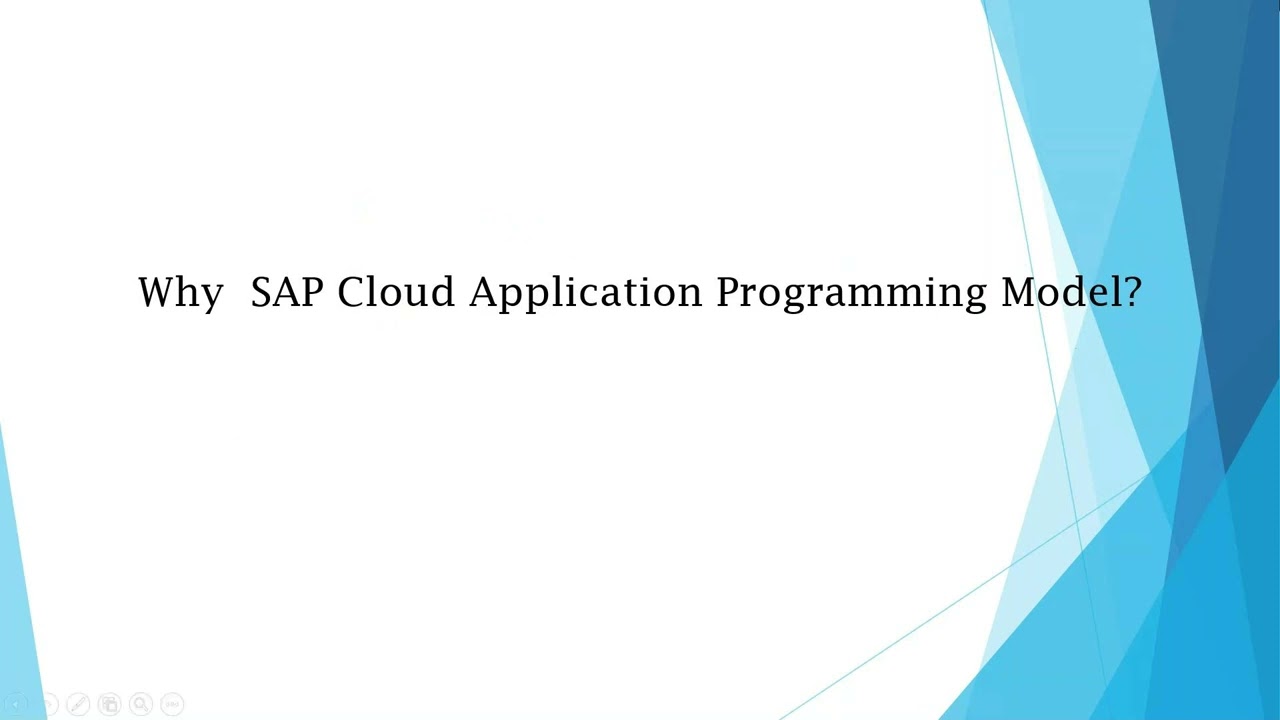 Why  SAP Cloud Application Programming Model?